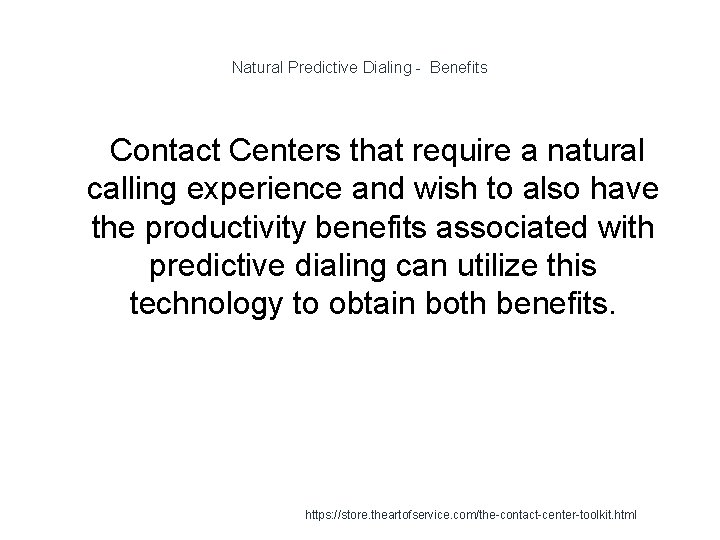 Natural Predictive Dialing - Benefits

Contact Centers that require a natural calling experience and wish to also have the productivity benefits associated with predictive dialing can utilize this technology to obtain both benefits.

https://store.theartofservice.com/the-contact-center-toolkit.html